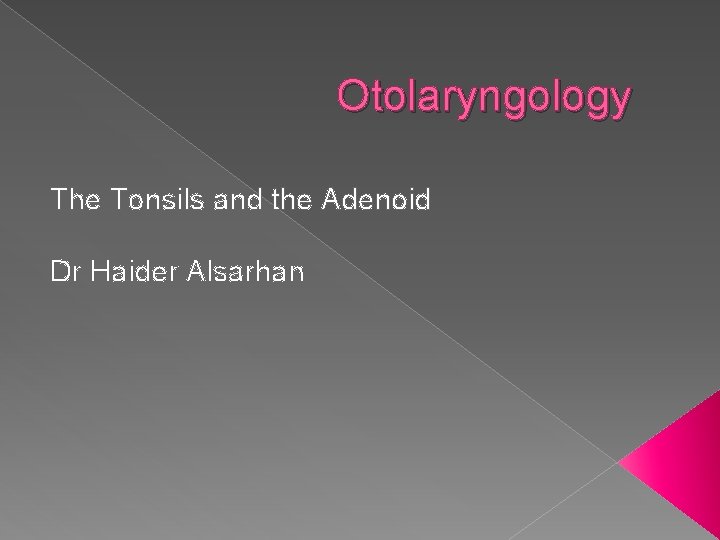 Otolaryngology

The Tonsils and the Adenoid

Dr Haider Alsarhan